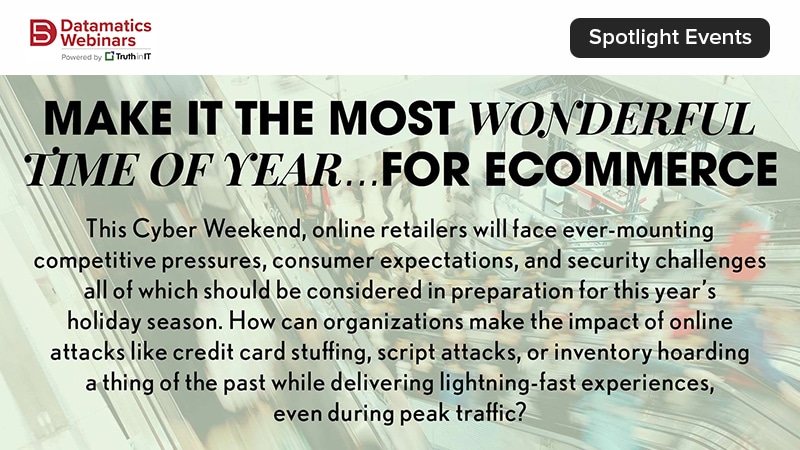 Datamatics Webinars
Powered by Truth in IT

Spotlight Events

MAKE IT THE MOST WONDERFUL TIME OF YEAR...FOR ECOMMERCE

This Cyber Weekend, online retailers will face ever-mounting competitive pressures, consumer expectations, and security challenges all of which should be considered in preparation for this year's holiday season. How can organizations make the impact of online attacks like credit card stuffing, script attacks, or inventory hoarding a thing of the past while delivering lightning-fast experiences, even during peak traffic?